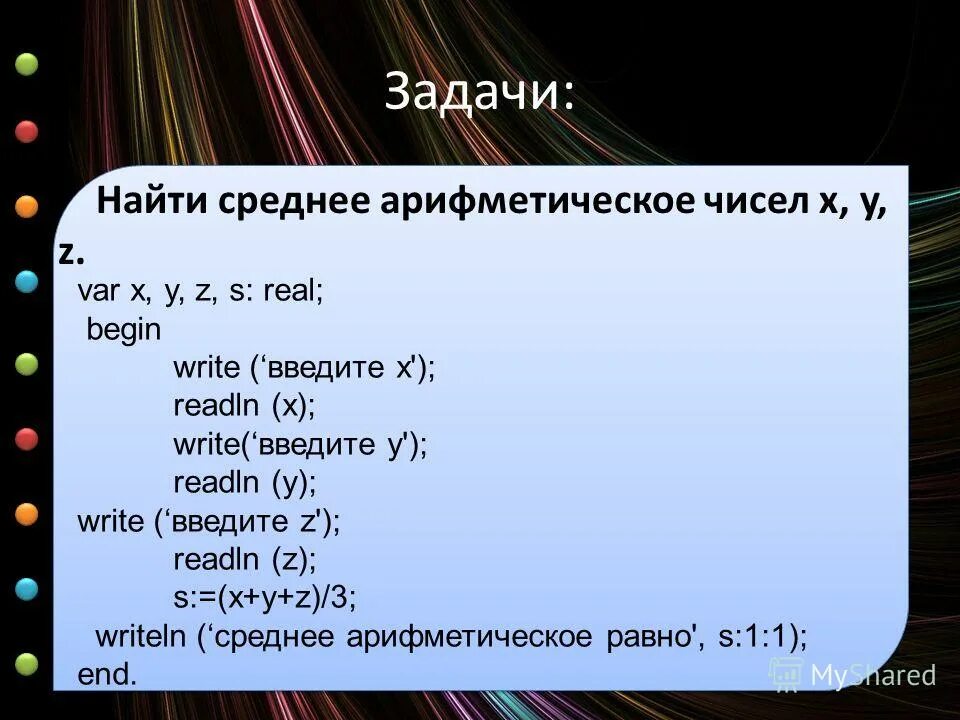 Задачи:

Найти среднее арифметическое чисел x, y, z.

var x, y, z, s: real;
begin
write (‘введите x');
readln (x);
write(‘введите y');
readln (y);
write (‘введите z');
readln (z);
s:=(x+y+z)/3;
writeln (‘среднее арифметическое равно', s:1:1);
end.

MyShared